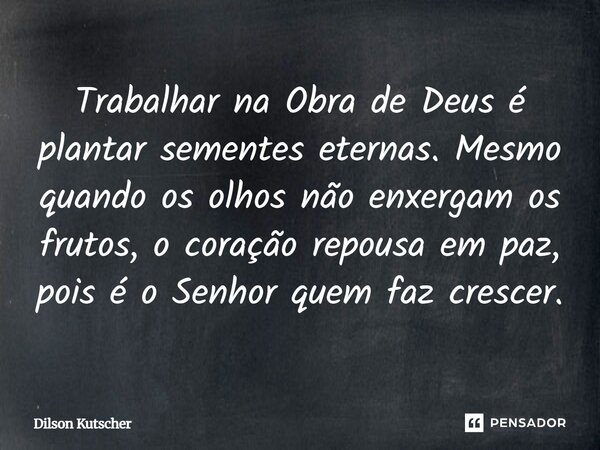 Trabalhar na Obra de Deus é plantar sementes eternas. Mesmo quando os olhos não enxergam os frutos, o coração repousa em paz, pois é o Senhor quem faz crescer.

Dilson Kutscher

PENSADOR